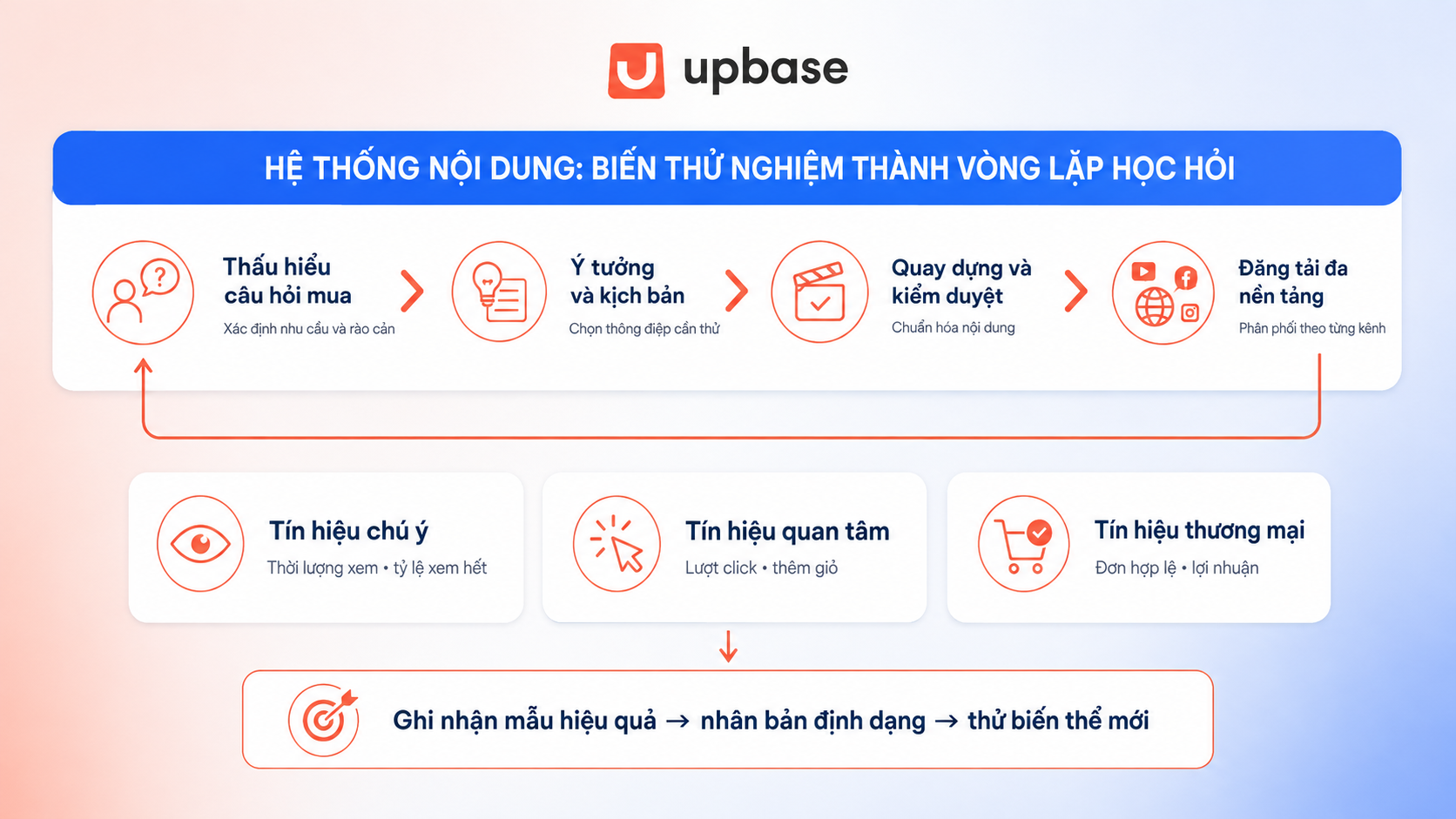 upbase

HỆ THỐNG NỘI DUNG: BIẾN THỬ NGHIỆM THÀNH VÒNG LẶP HỌC HỎI

Thấu hiểu câu hỏi mua
Xác định nhu cầu và rào cản

Ý tưởng và kịch bản
Chọn thông điệp cần thử

Quay dựng và kiểm duyệt
Chuẩn hóa nội dung

Đăng tải đa nền tảng
Phân phối theo từng kênh

Tín hiệu chú ý
Thời lượng xem • tỷ lệ xem hết

Tín hiệu quan tâm
Lượt click • thêm giỏ

Tín hiệu thương mại
Đơn hợp lệ • lợi nhuận

Ghi nhận mẫu hiệu quả → nhân bản định dạng → thử biến thể mới